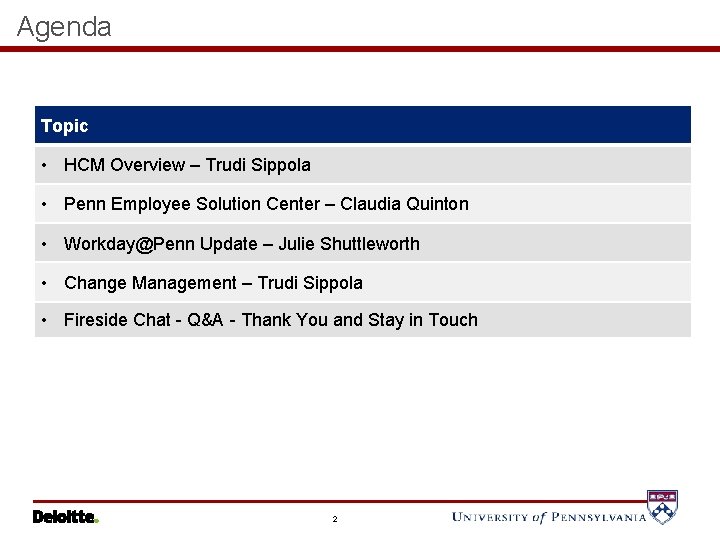 Agenda

| Topic |
|---|
| • HCM Overview – Trudi Sippola |
| • Penn Employee Solution Center – Claudia Quinton |
| • Workday@Penn Update – Julie Shuttleworth |
| • Change Management – Trudi Sippola |
| • Fireside Chat - Q&A - Thank You and Stay in Touch |

Deloitte.

2

UNIVERSITY of PENNSYLVANIA